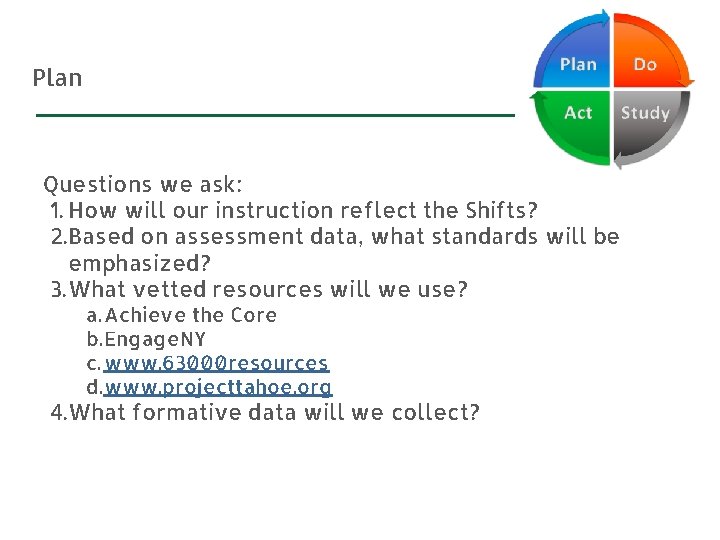 Plan

Plan
Do
Act
Study

Questions we ask:
1. How will our instruction reflect the Shifts?
2. Based on assessment data, what standards will be emphasized?
3. What vetted resources will we use?
a. Achieve the Core
b. EngageNY
c. www.63000resources
d. www.projecttahoe.org
4. What formative data will we collect?